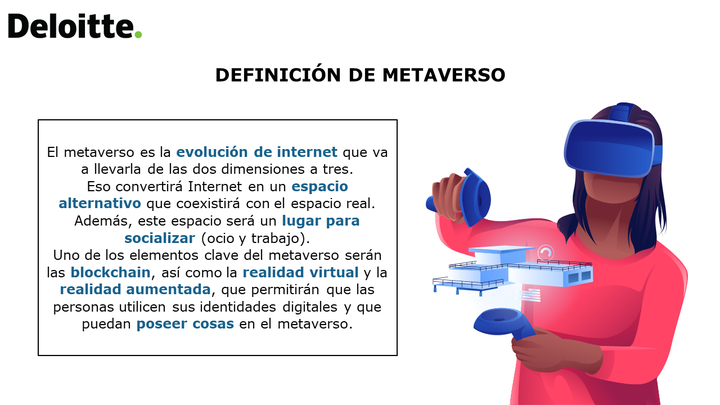 Deloitte.

DEFINICIÓN DE METAVERSO

El metaverso es la evolución de internet que va a llevarla de las dos dimensiones a tres. Eso convertirá Internet en un espacio alternativo que coexistirá con el espacio real. Además, este espacio será un lugar para socializar (ocio y trabajo). Uno de los elementos clave del metaverso serán las blockchain, así como la realidad virtual y la realidad aumentada, que permitirán que las personas utilicen sus identidades digitales y que puedan poseer cosas en el metaverso.